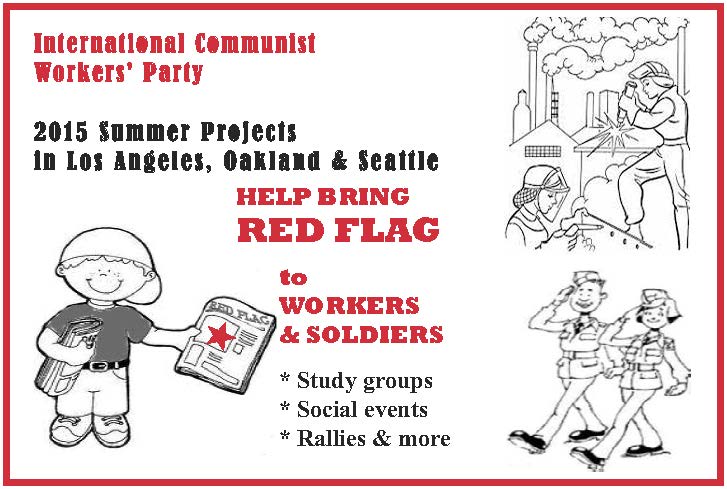 International Communist Workers' Party

2015 Summer Projects in Los Angeles, Oakland & Seattle

HELP BRING RED FLAG

to WORKERS & SOLDIERS

RED FLAG

* Study groups
* Social events
* Rallies & more